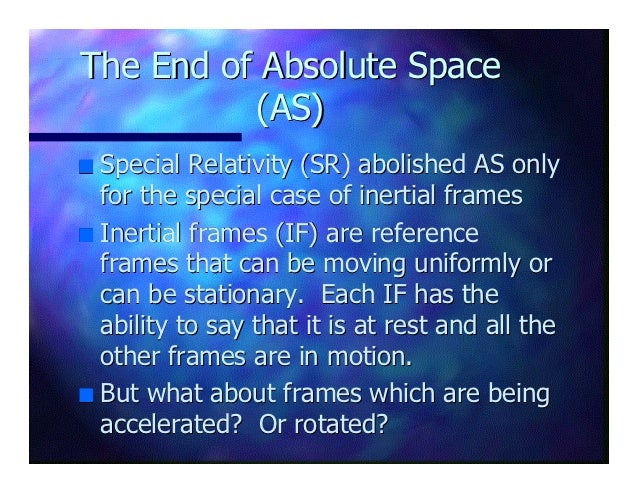 The End of Absolute Space (AS)

Special Relativity (SR) abolished AS only for the special case of inertial frames

Inertial frames (IF) are reference frames that can be moving uniformly or can be stationary. Each IF has the ability to say that it is at rest and all the other frames are in motion.

But what about frames which are being accelerated? Or rotated?